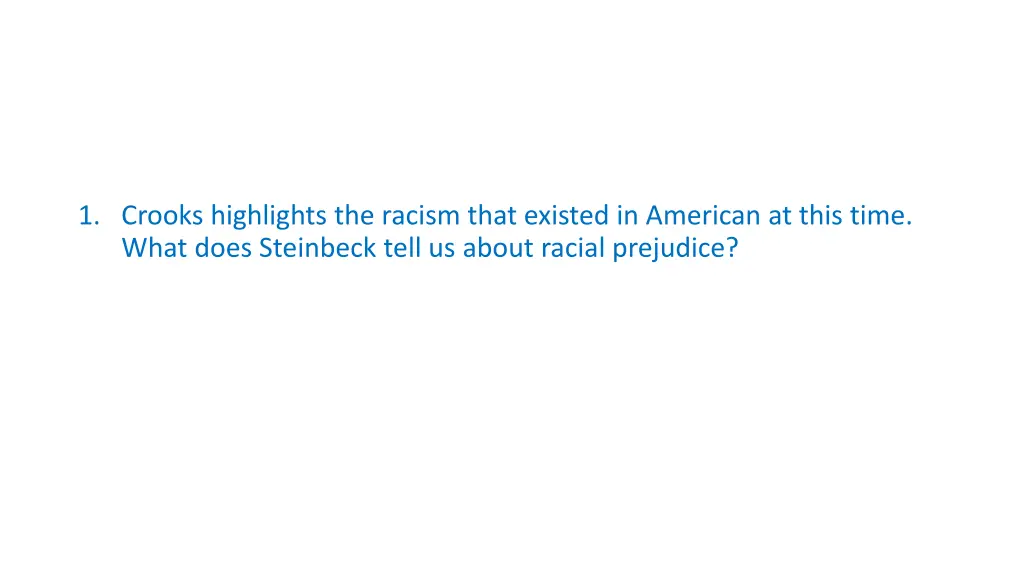 1. Crooks highlights the racism that existed in American at this time. What does Steinbeck tell us about racial prejudice?